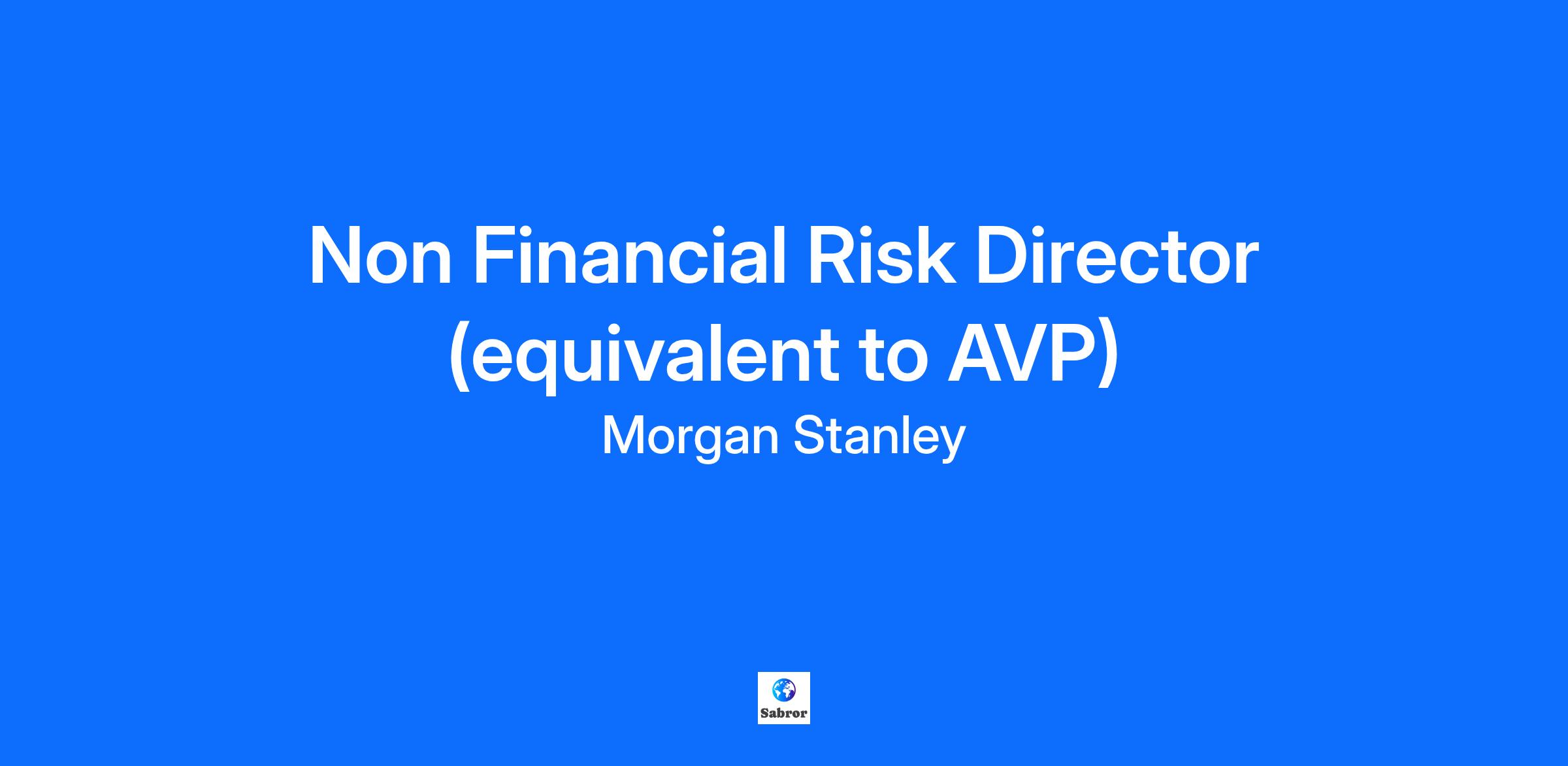 Non Financial Risk Director (equivalent to AVP)

Morgan Stanley

Sabror